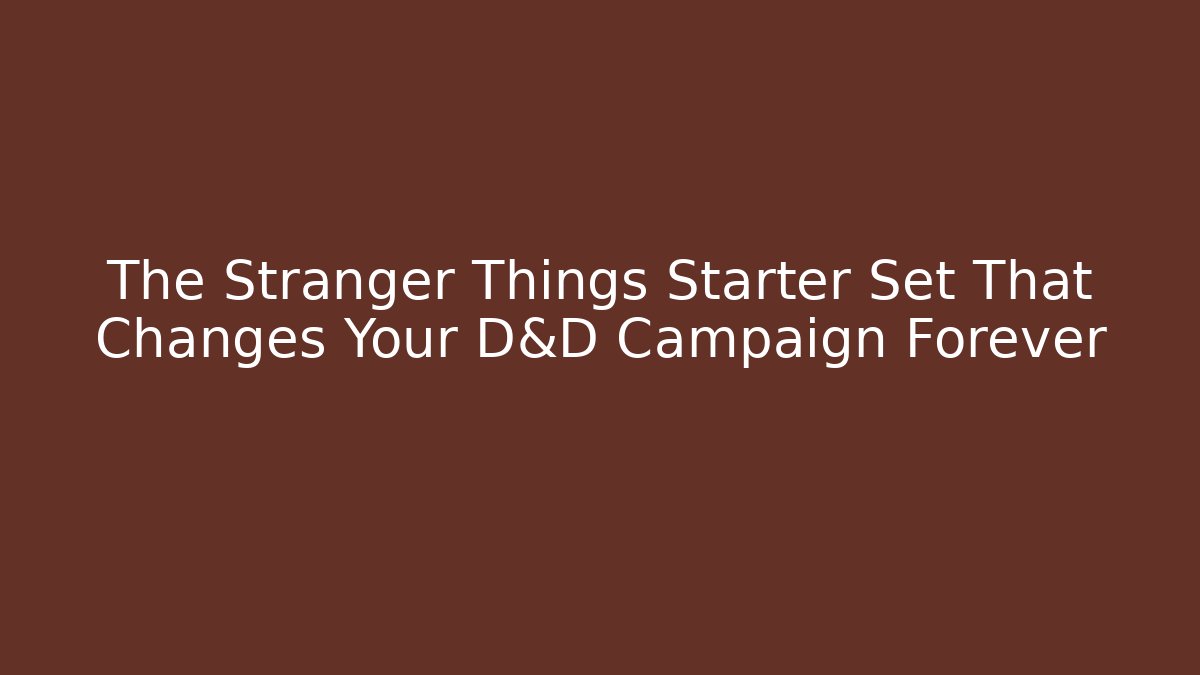 The Stranger Things Starter Set That Changes Your D&D Campaign Forever